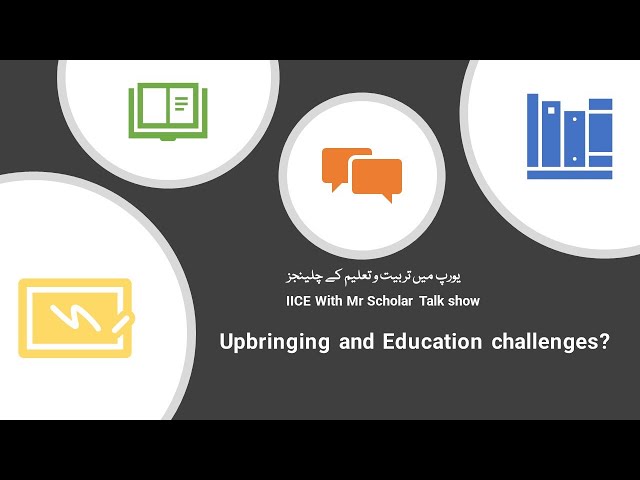 یورپ میں تربیت و تعلیم کے چلینجز

IICE With Mr Scholar Talk show

Upbringing and Education challenges?